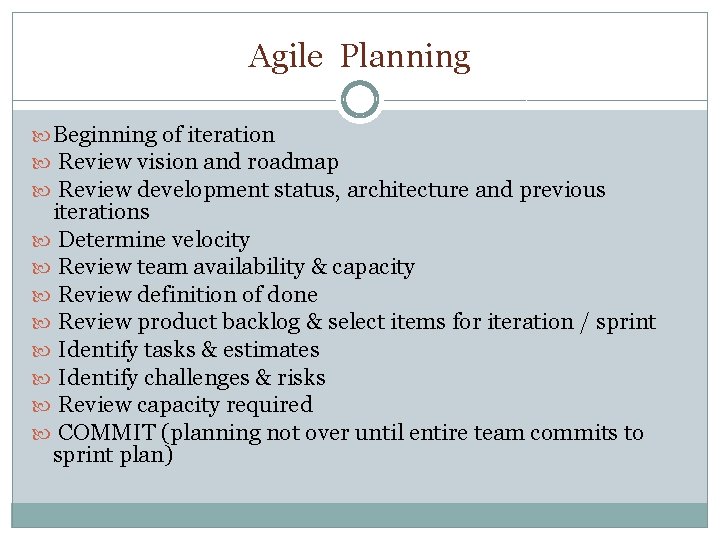 Agile Planning

Beginning of iteration
Review vision and roadmap
Review development status, architecture and previous iterations
Determine velocity
Review team availability & capacity
Review definition of done
Review product backlog & select items for iteration / sprint
Identify tasks & estimates
Identify challenges & risks
Review capacity required
COMMIT (planning not over until entire team commits to sprint plan)